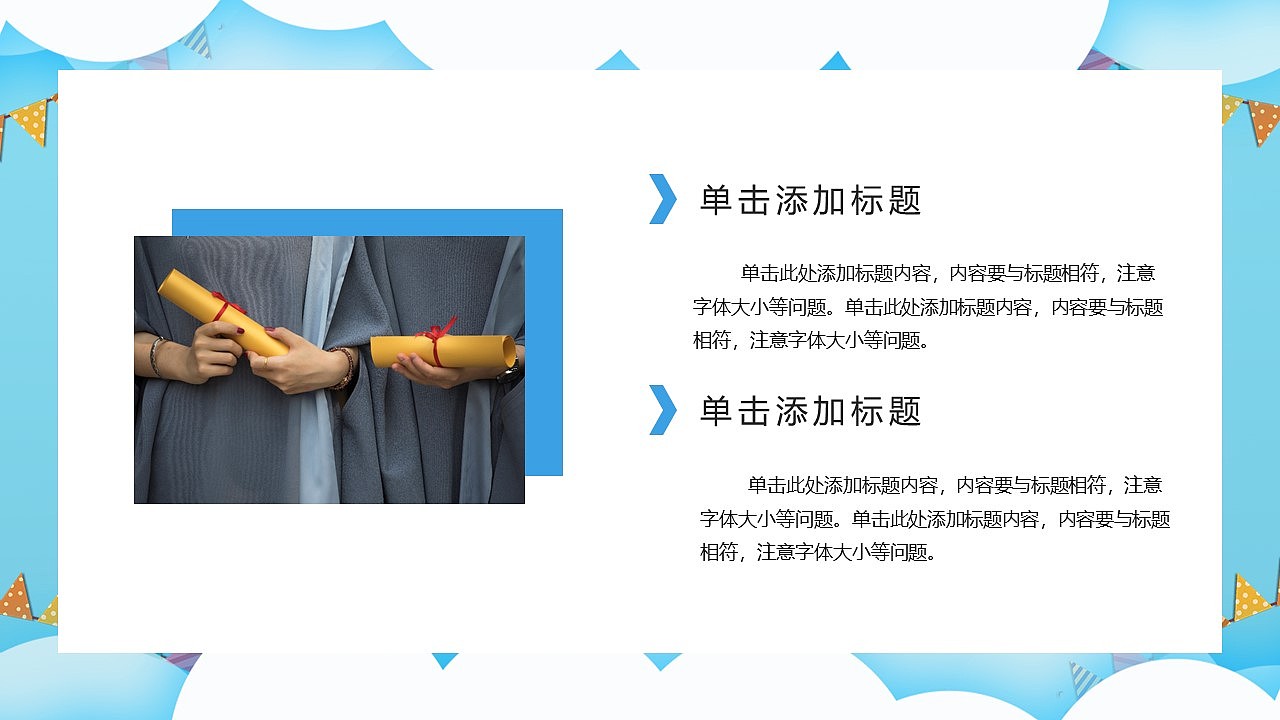 单击添加标题

单击此处添加标题内容，内容要与标题相符，注意字体大小等问题。单击此处添加标题内容，内容要与标题相符，注意字体大小等问题。

单击添加标题

单击此处添加标题内容，内容要与标题相符，注意字体大小等问题。单击此处添加标题内容，内容要与标题相符，注意字体大小等问题。